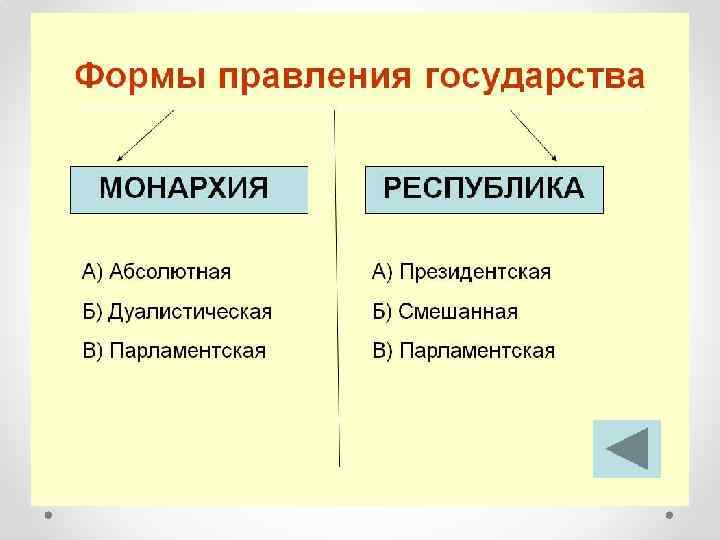 Формы правления государства

МОНАРХИЯ

А) Абсолютная
Б) Дуалистическая
В) Парламентская

РЕСПУБЛИКА

А) Президентская
Б) Смешанная
В) Парламентская